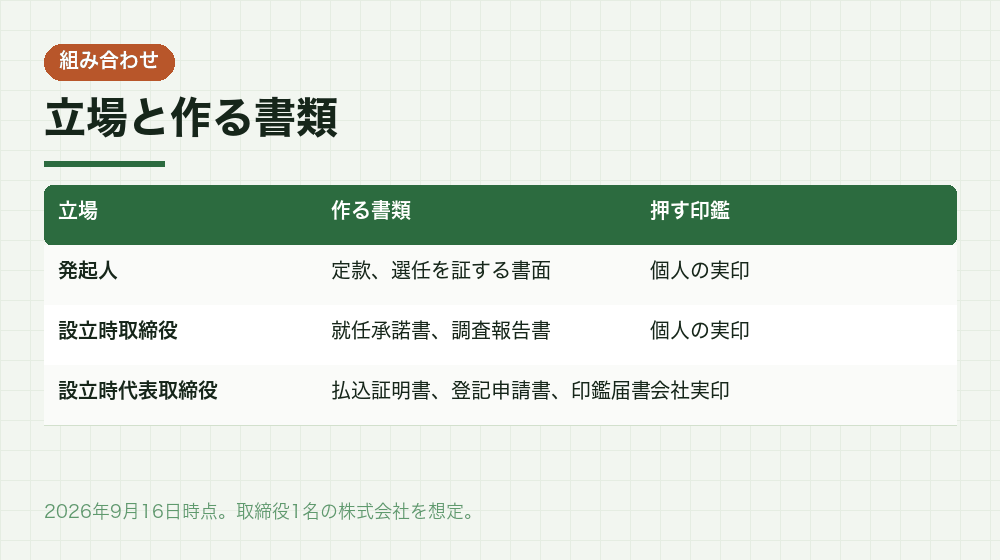 組み合わせ

立場と作る書類

| 立場 | 作る書類 | 押す印鑑 |
|---|---|---|
| 発起人 | 定款、選任を証する書面 | 個人の実印 |
| 設立時取締役 | 就任承諾書、調査報告書 | 個人の実印 |
| 設立時代表取締役 | 払込証明書、登記申請書、印鑑届書 | 会社実印 |

2026年9月16日時点。取締役1名の株式会社を想定。